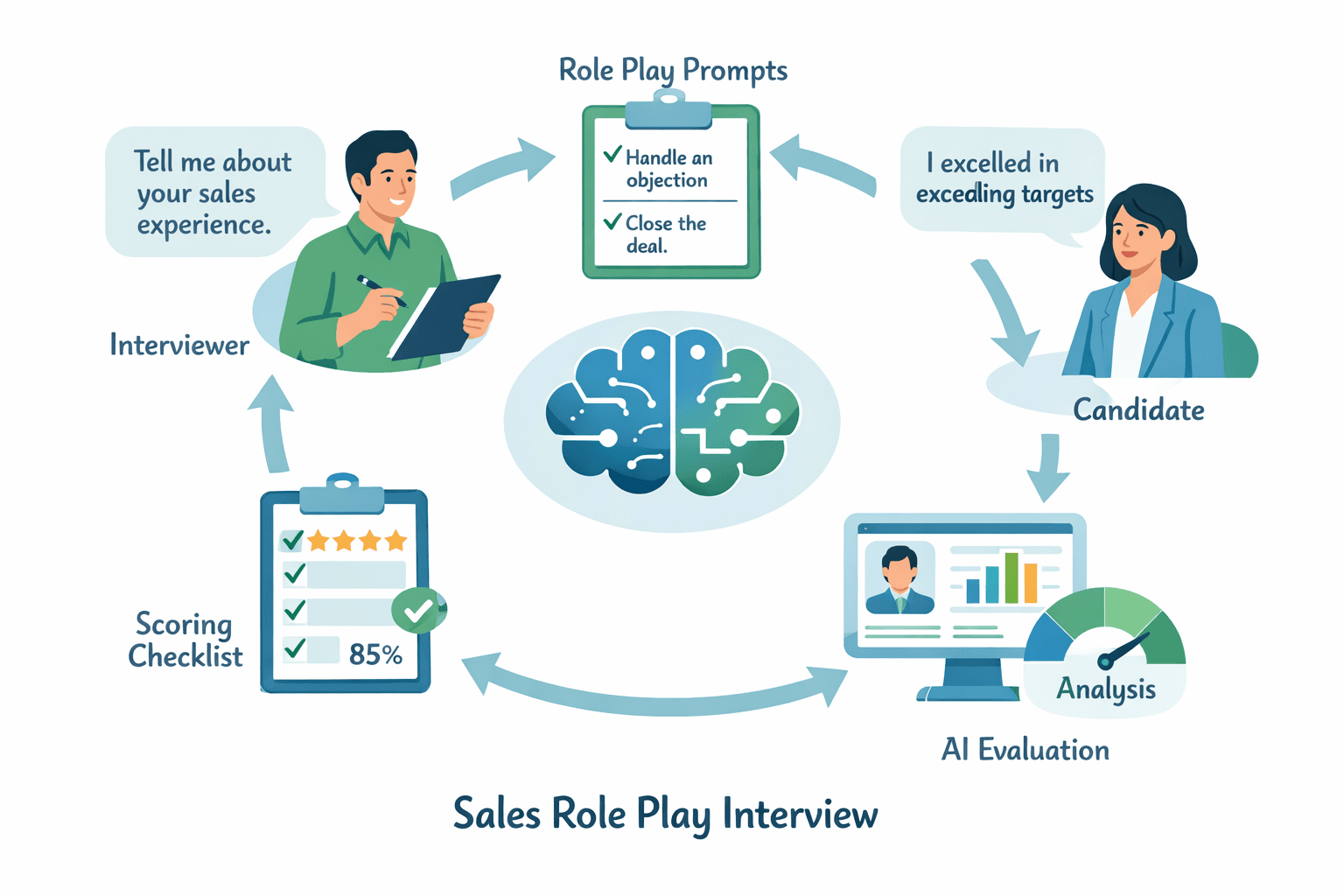 Role Play Prompts

Tell me about your sales experience.

✓ Handle an objection

✓ Close the deal.

I excelled in exceding targets

Interviewer

Candidate

Scoring Checklist

85%

Analysis

AI Evaluation

Sales Role Play Interview